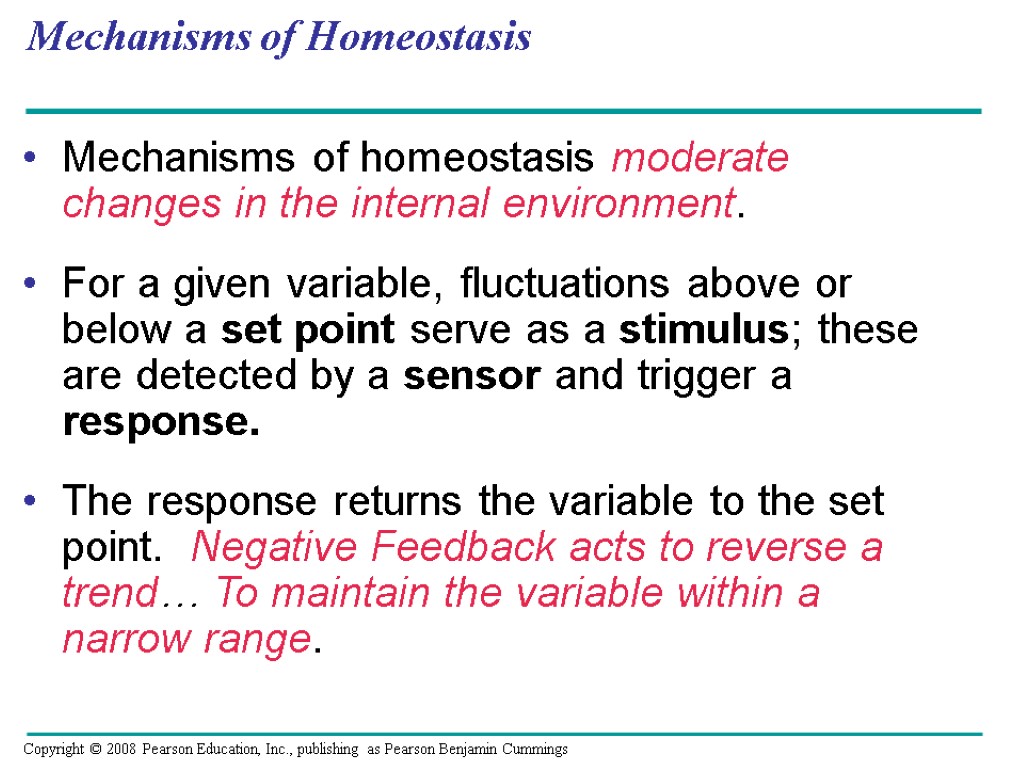 Mechanisms of Homeostasis

• Mechanisms of homeostasis moderate changes in the internal environment.

• For a given variable, fluctuations above or below a set point serve as a stimulus; these are detected by a sensor and trigger a response.

• The response returns the variable to the set point. Negative Feedback acts to reverse a trend… To maintain the variable within a narrow range.

Copyright © 2008 Pearson Education, Inc., publishing as Pearson Benjamin Cummings